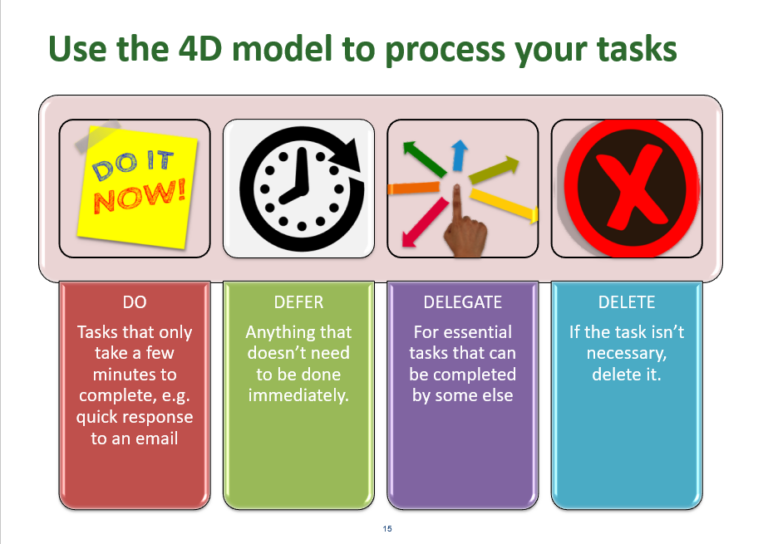 Use the 4D model to process your tasks

DO IT NOW!

DO
Tasks that only take a few minutes to complete, e.g. quick response to an email

DEFER
Anything that doesn't need to be done immediately.

DELEGATE
For essential tasks that can be completed by some else

DELETE
If the task isn't necessary, delete it.

15